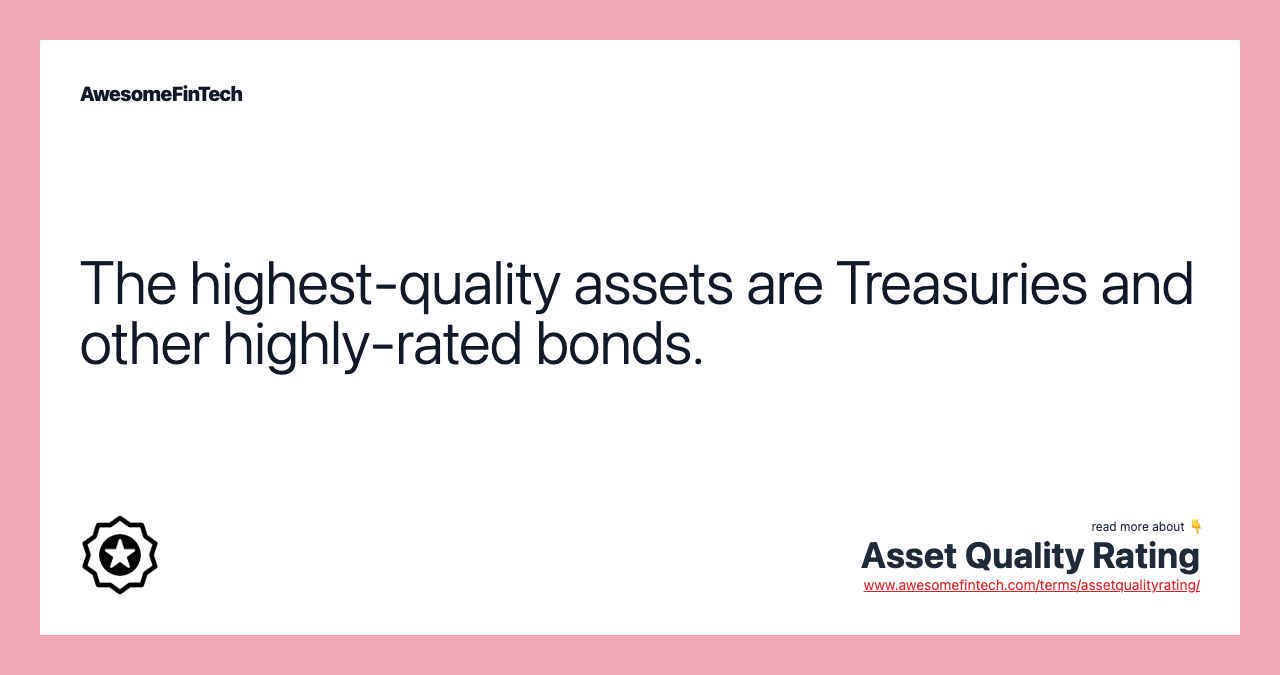 AwesomeFinTech

The highest-quality assets are Treasuries and other highly-rated bonds.

read more about 👇
Asset Quality Rating
www.awesomefintech.com/terms/assetqualityrating/